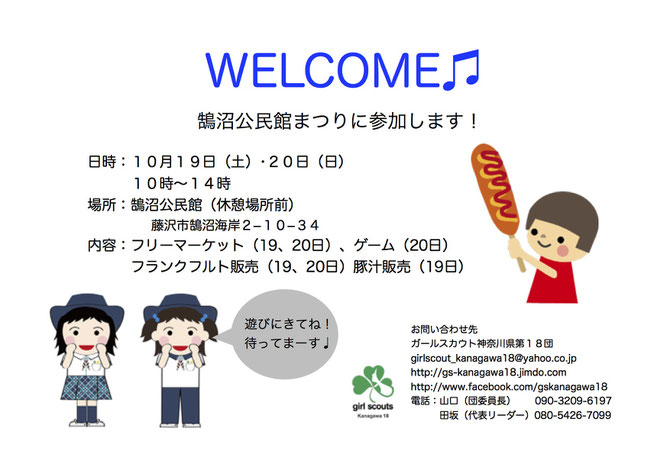 WELCOME♫

鵠沼公民館まつりに参加します！

日時：１０月１９日（土）･２０日（日）
１０時〜１４時
場所：鵠沼公民館（休憩場所前）
藤沢市鵠沼海岸２−１０−３４
内容：フリーマーケット（19、20日）、ゲーム（20日）
フランクフルト販売（19、20日）豚汁販売（19日）

遊びにきてね！
待ってまーす♩

girl scouts
Kanagawa 18

お問い合わせ先
ガールスカウト神奈川県第１８団
girlscout_kanagawa18@yahoo.co.jp
http://gs-kanagawa18.jimdo.com
http://www.facebook.com/gskanagawa18
電話：山口（団委員長） 090-3209-6197
田坂（代表リーダー）080-5426-7099